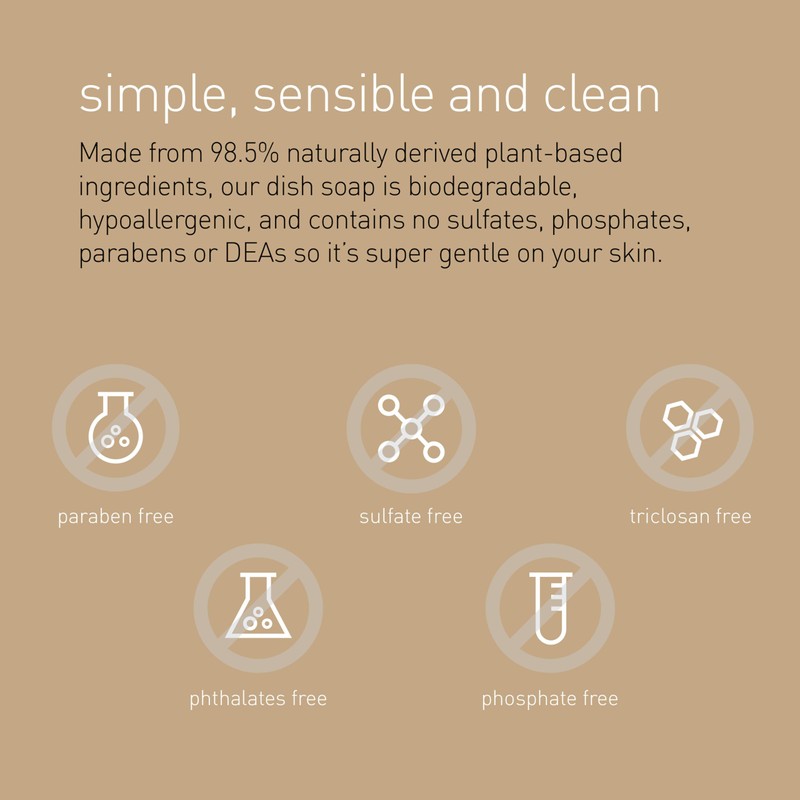 simple, sensible and clean

Made from 98.5% naturally derived plant-based ingredients, our dish soap is biodegradable, hypoallergenic, and contains no sulfates, phosphates, parabens or DEAs so it's super gentle on your skin.

paraben free

sulfate free

triclosan free

phthalates free

phosphate free